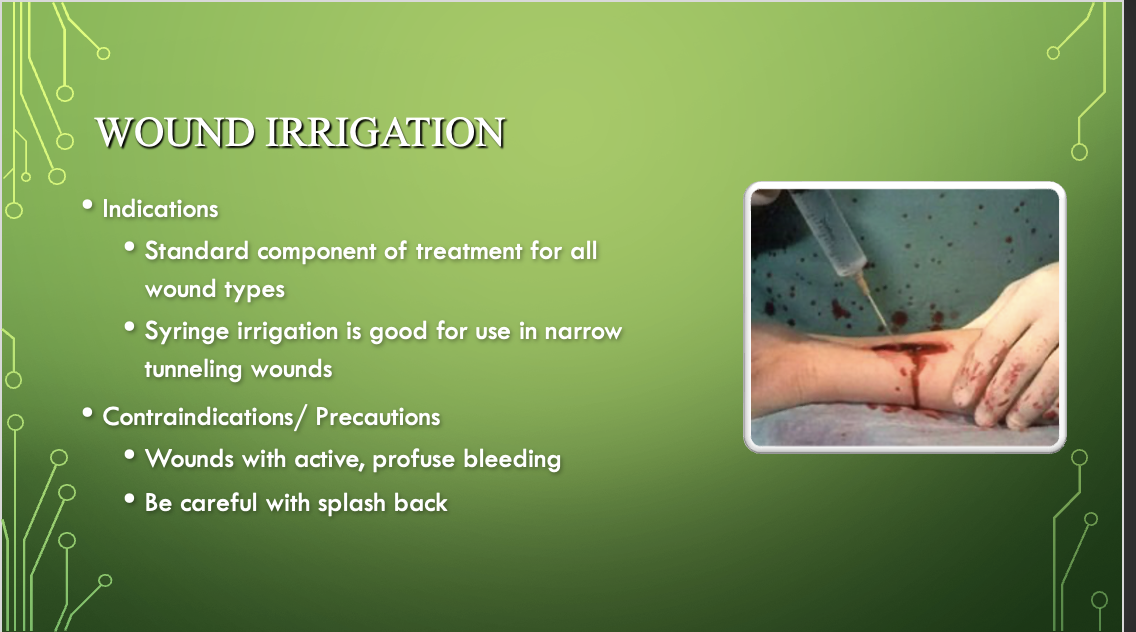 WOUND IRRIGATION

• Indications
  • Standard component of treatment for all wound types
  • Syringe irrigation is good for use in narrow tunneling wounds
• Contraindications/ Precautions
  • Wounds with active, profuse bleeding
  • Be careful with splash back